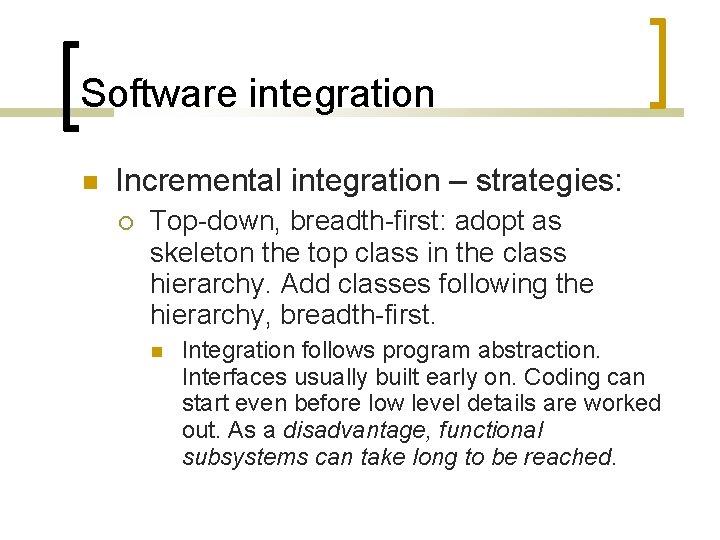 Software integration

Incremental integration – strategies:

Top-down, breadth-first: adopt as skeleton the top class in the class hierarchy. Add classes following the hierarchy, breadth-first.

Integration follows program abstraction. Interfaces usually built early on. Coding can start even before low level details are worked out. As a disadvantage, functional subsystems can take long to be reached.